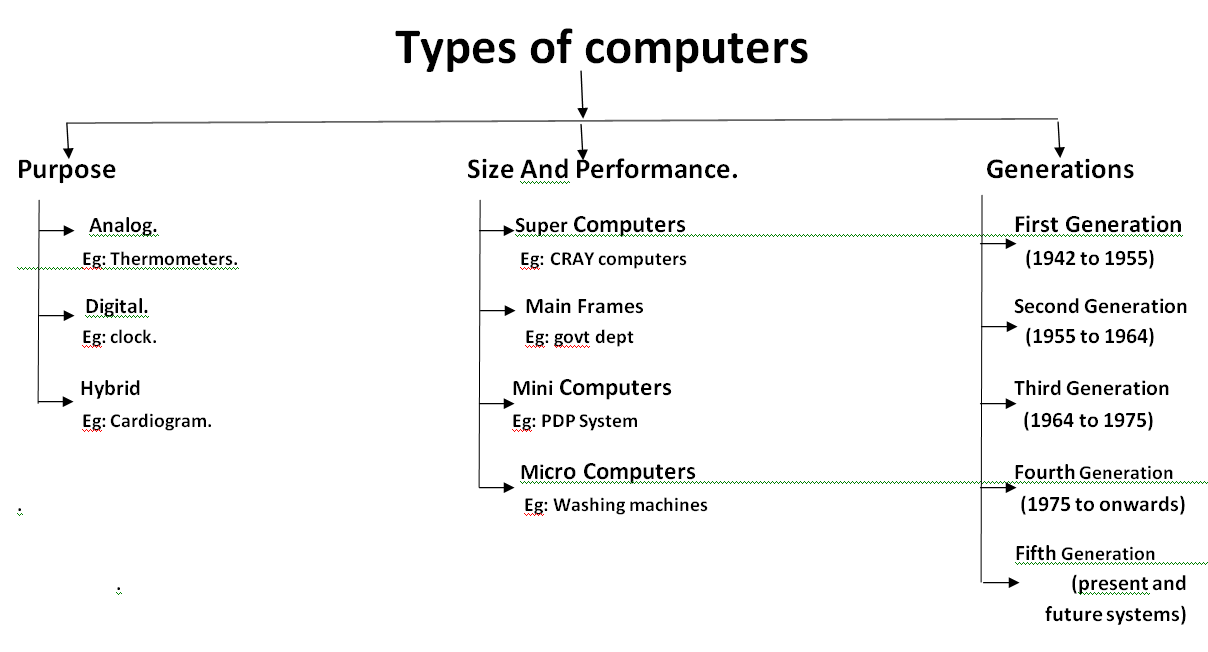 Types of computers

Purpose

Analog.
Eg: Thermometers.

Digital.
Eg: clock.

Hybrid
Eg: Cardiogram.

.

.

Size And Performance.

Super Computers
Eg: CRAY computers

Main Frames
Eg: govt dept

Mini Computers
Eg: PDP System

Micro Computers
Eg: Washing machines

Generations

First Generation
(1942 to 1955)

Second Generation
(1955 to 1964)

Third Generation
(1964 to 1975)

Fourth Generation
(1975 to onwards)

Fifth Generation
(present and future systems)